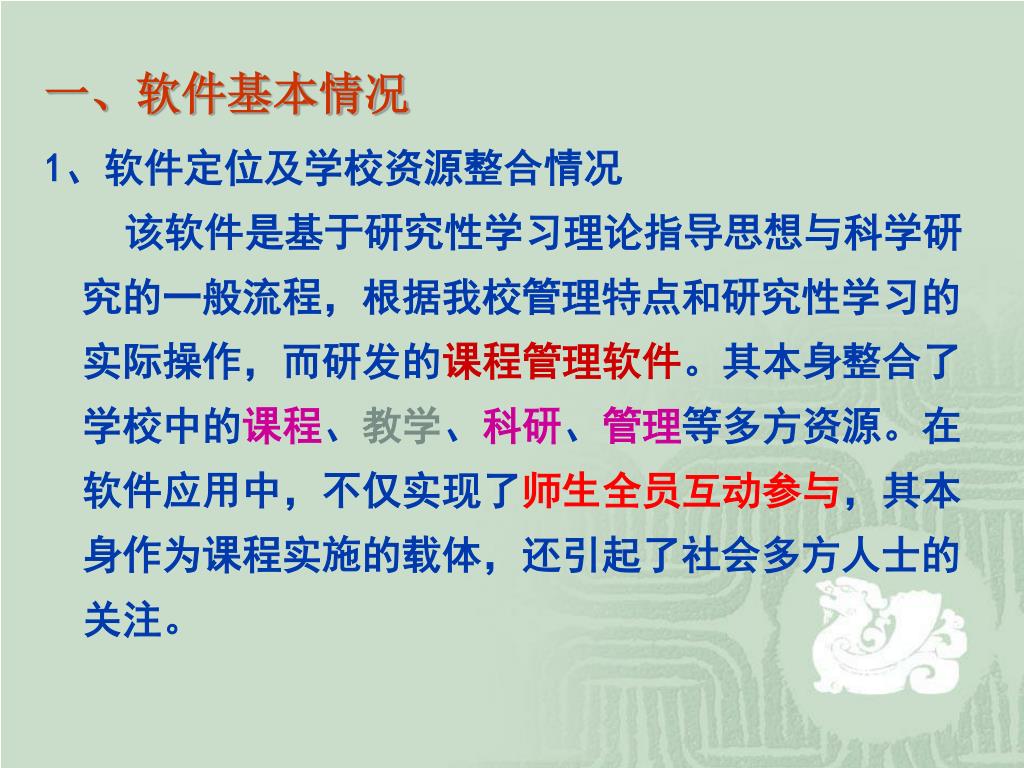 一、软件基本情况

1、软件定位及学校资源整合情况

该软件是基于研究性学习理论指导思想与科学研究的一般流程，根据我校管理特点和研究性学习的实际操作，而研发的课程管理软件。其本身整合了学校中的课程、教学、科研、管理等多方资源。在软件应用中，不仅实现了师生全员互动参与，其本身作为课程实施的载体，还引起了社会多方人士的关注。